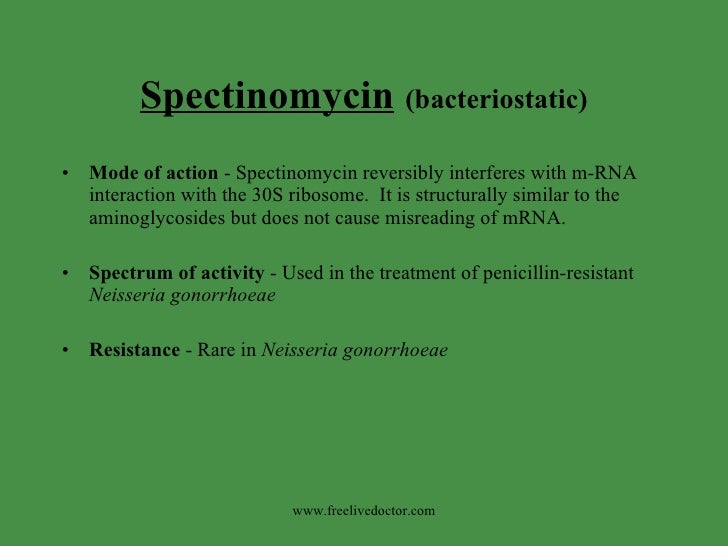 Spectinomycin (bacteriostatic)

• Mode of action - Spectinomycin reversibly interferes with m-RNA interaction with the 30S ribosome. It is structurally similar to the aminoglycosides but does not cause misreading of mRNA.

• Spectrum of activity - Used in the treatment of penicillin-resistant Neisseria gonorrhoeae

• Resistance - Rare in Neisseria gonorrhoeae

www.freelivedoctor.com